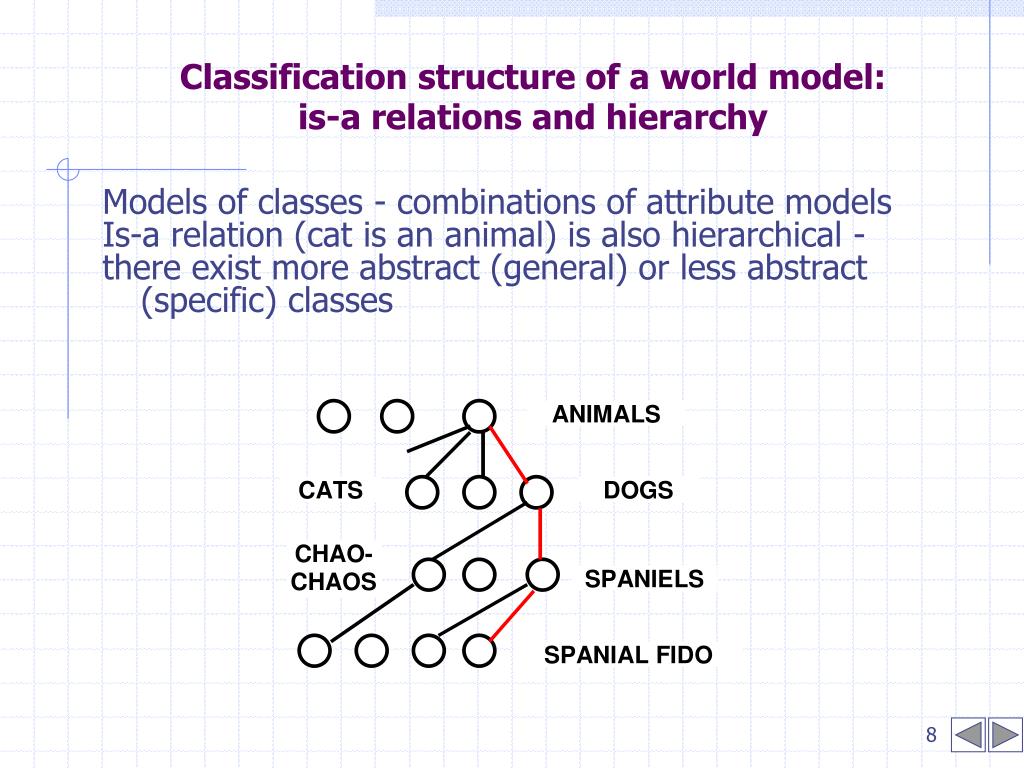 Classification structure of a world model: is-a relations and hierarchy

Models of classes - combinations of attribute models
Is-a relation (cat is an animal) is also hierarchical - there exist more abstract (general) or less abstract (specific) classes

ANIMALS

CATS

DOGS

CHAO-CHAOS

SPANIELS

SPANIAL FIDO

8